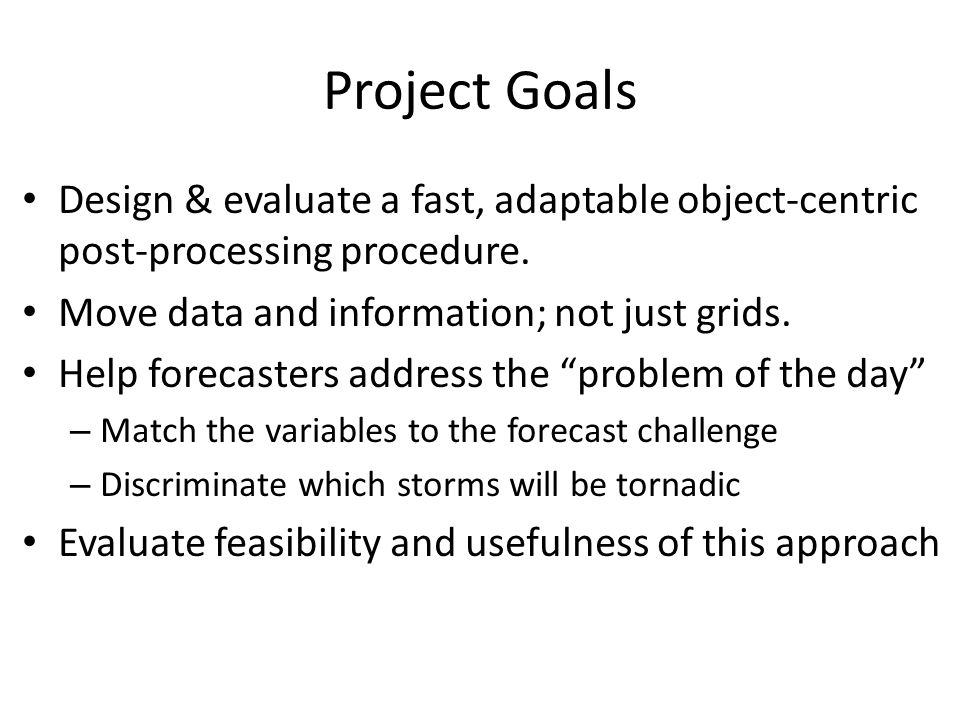 Project Goals

• Design & evaluate a fast, adaptable object-centric post-processing procedure.
• Move data and information; not just grids.
• Help forecasters address the “problem of the day”
– Match the variables to the forecast challenge
– Discriminate which storms will be tornadic
• Evaluate feasibility and usefulness of this approach